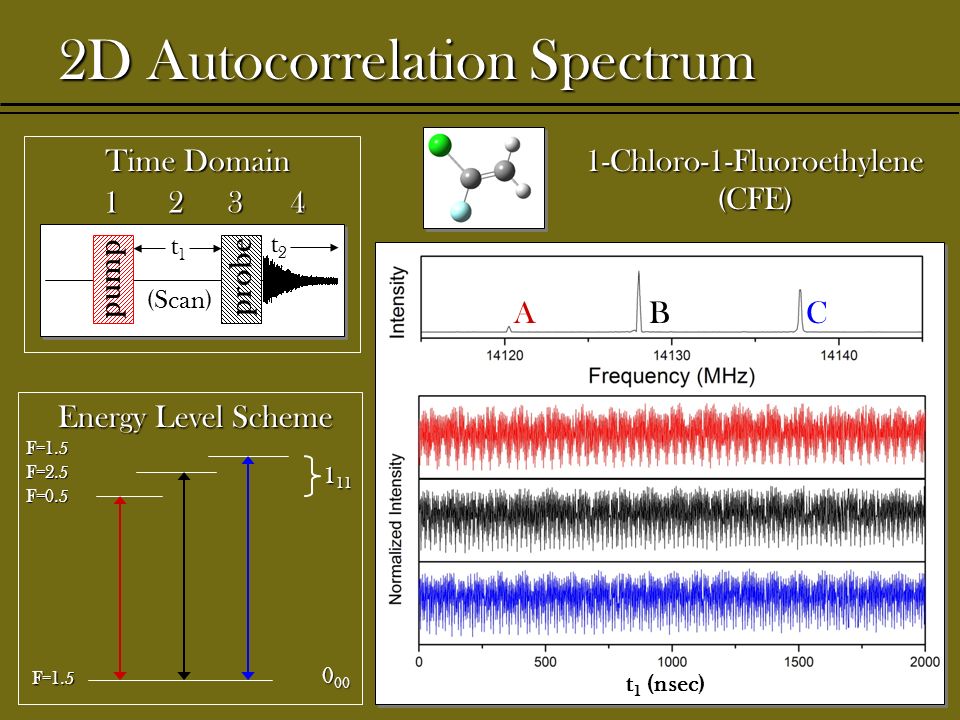 2D Autocorrelation Spectrum

Time Domain

1 2 3 4

pump

$t_1$

(Scan)

probe

$t_2$

Energy Level Scheme

F=1.5
F=2.5
F=0.5

$1_{11}$

F=1.5

$0_{00}$

1-Chloro-1-Fluoroethylene
(CFE)

Intensity

A B C

14120 14130 14140

Frequency (MHz)

Normalized Intensity

0 500 1000 1500 2000

$t_1$ (nsec)